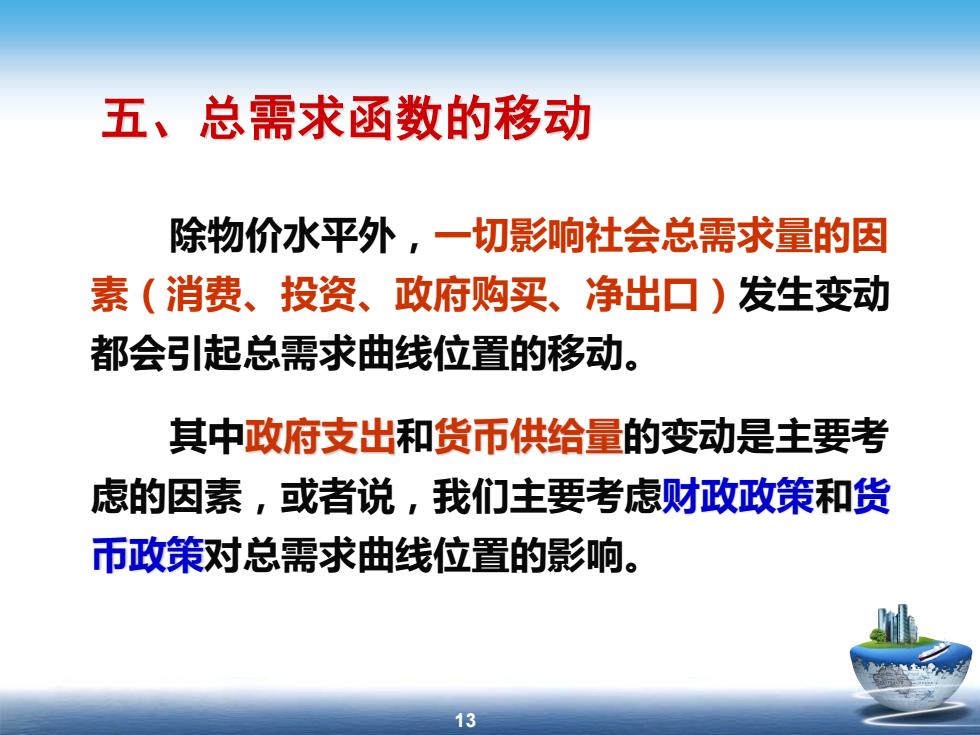 五、总需求函数的移动

除物价水平外，一切影响社会总需求量的因素（消费、投资、政府购买、净出口）发生变动都会引起总需求曲线位置的移动。

其中政府支出和货币供给量的变动是主要考虑的因素，或者说，我们主要考虑财政政策和货币政策对总需求曲线位置的影响。

13